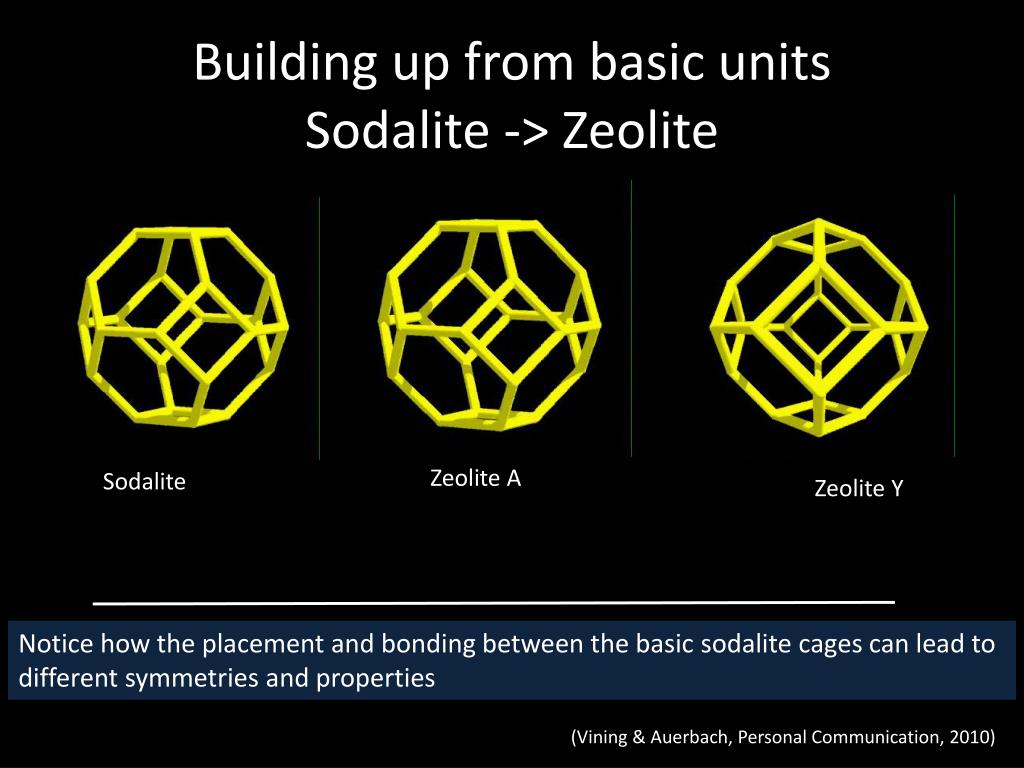 Building up from basic units
Sodalite -> Zeolite

Sodalite

Zeolite A

Zeolite Y

Notice how the placement and bonding between the basic sodalite cages can lead to different symmetries and properties

(Vining & Auerbach, Personal Communication, 2010)